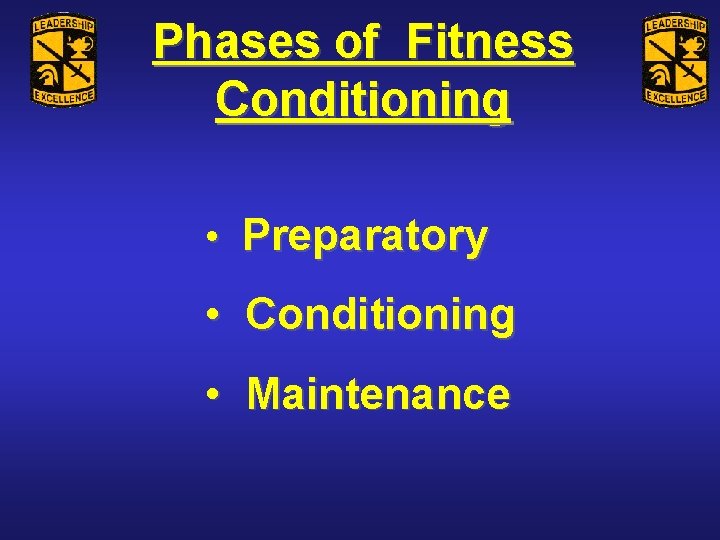 LEADERSHIP
EXCELLENCE

Phases of Fitness Conditioning

LEADERSHIP
EXCELLENCE

• Preparatory
• Conditioning
• Maintenance